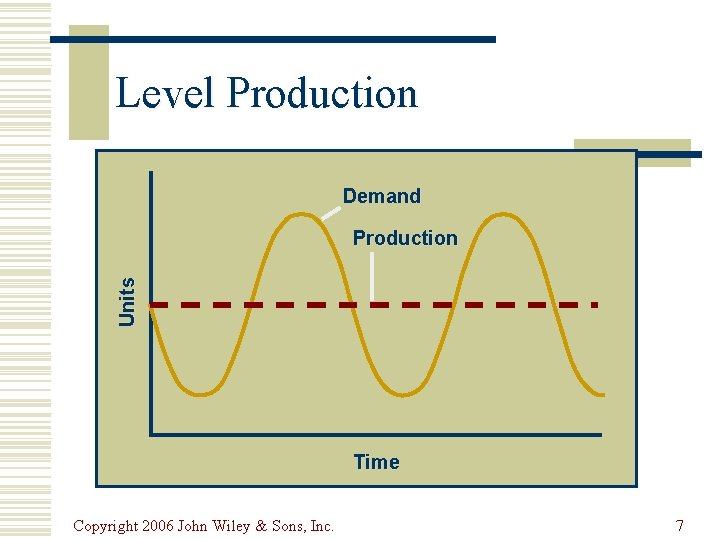 Level Production

Demand

Production

Units

Time

Copyright 2006 John Wiley & Sons, Inc.

7